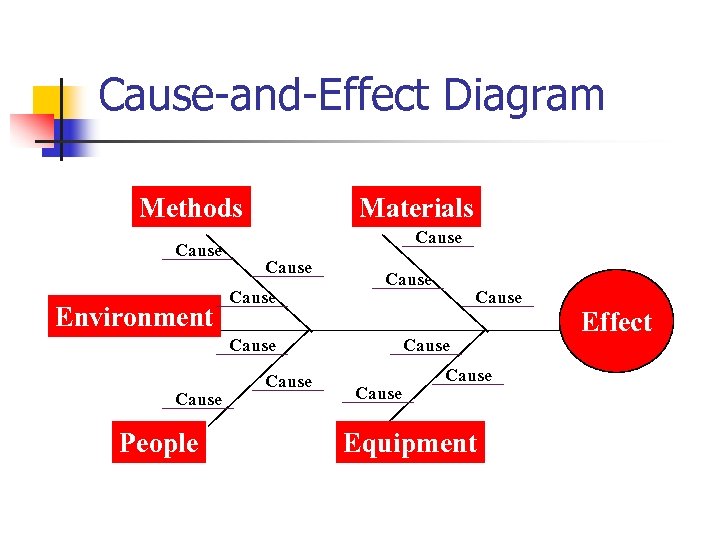 Cause-and-Effect Diagram

Methods

Cause

Cause

Cause

Materials

Cause

Cause

Cause

Environment

Effect

Cause

Cause

Cause

Cause

Cause

Cause

People

Equipment